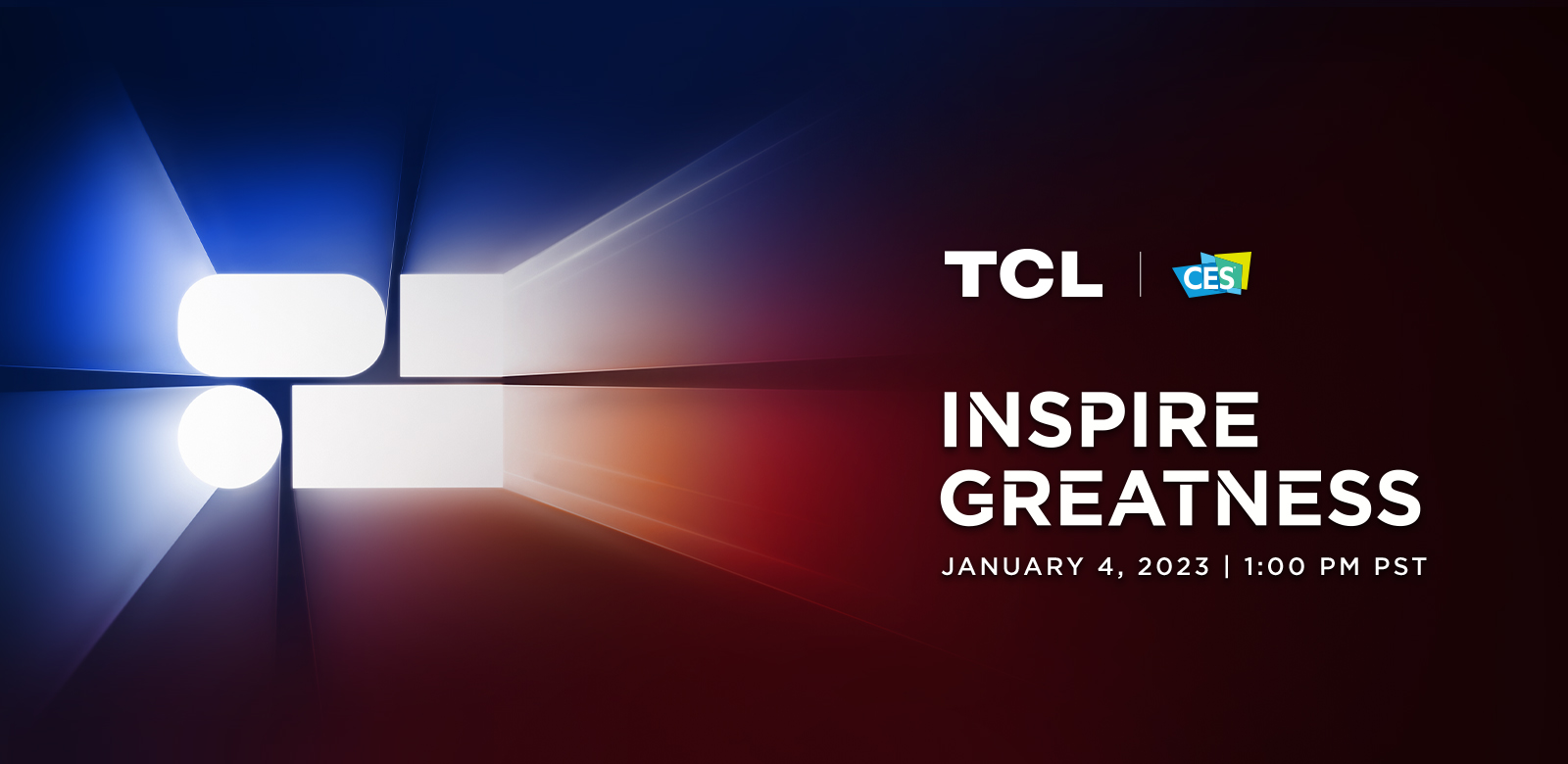 TCL | CES

INSPIRE GREATNESS

JANUARY 4, 2023 | 1:00 PM PST